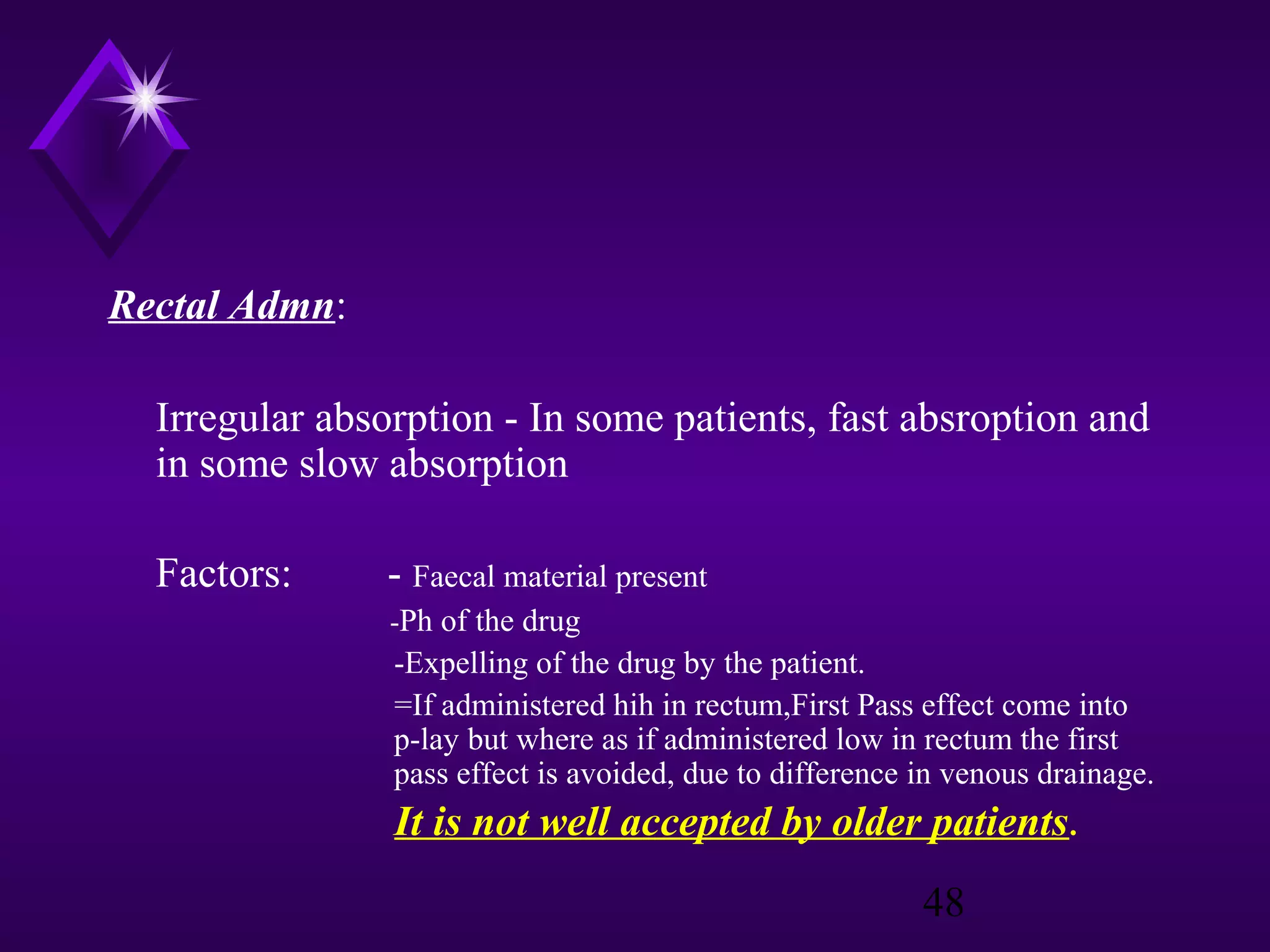 Rectal Admn:

Irregular absorption - In some patients, fast absroption and in some slow absorption

Factors: - Faecal material present

-Ph of the drug

-Expelling of the drug by the patient.

=If administered hih in rectum,First Pass effect come into p-lay but where as if administered low in rectum the first pass effect is avoided, due to difference in venous drainage.

It is not well accepted by older patients.

48